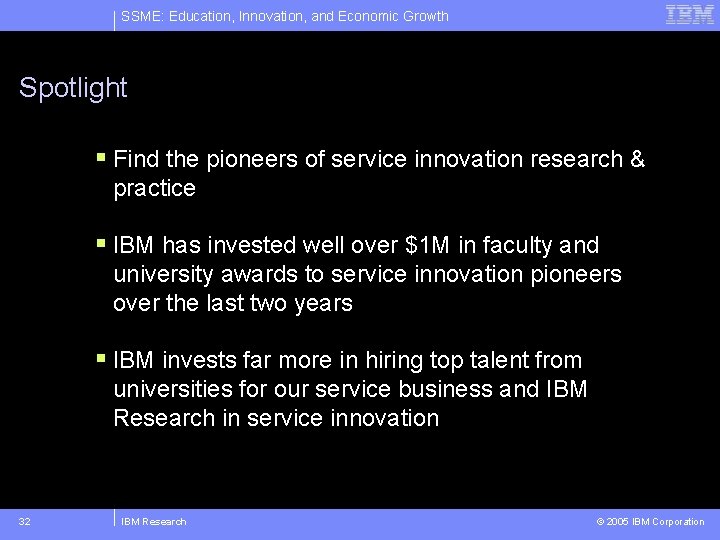 SSME: Education, Innovation, and Economic Growth

IBM

Spotlight

▪ Find the pioneers of service innovation research & practice

▪ IBM has invested well over \$1M in faculty and university awards to service innovation pioneers over the last two years

▪ IBM invests far more in hiring top talent from universities for our service business and IBM Research in service innovation

32

IBM Research

© 2005 IBM Corporation